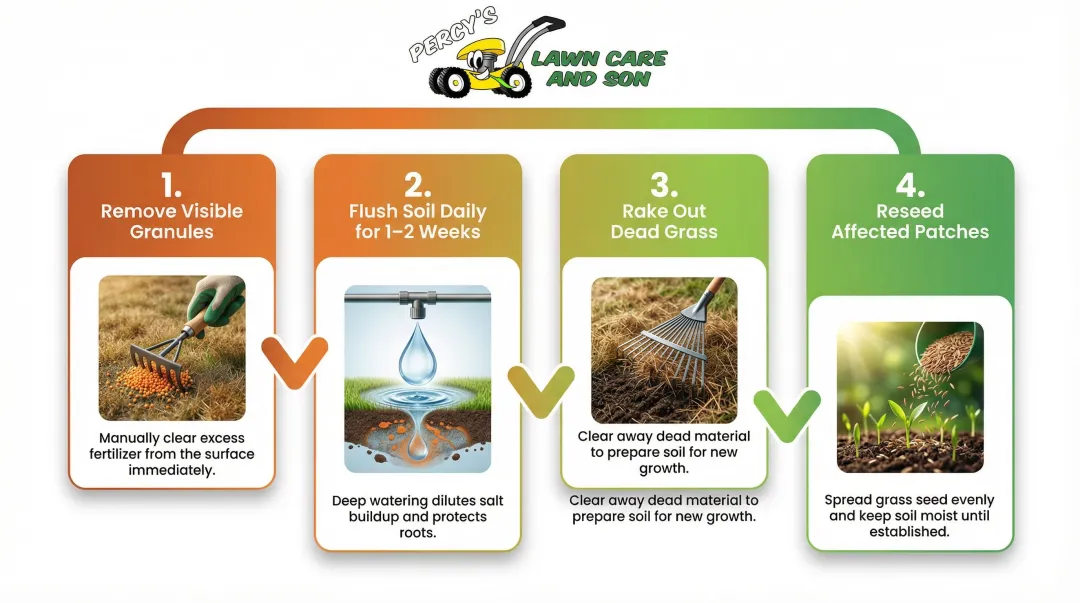 PERCY'S LAWN CARE AND SON

1.
Remove Visible Granules

Manually clear excess fertilizer from the surface immediately.

2.
Flush Soil Daily for 1–2 Weeks

Deep watering dilutes salt buildup and protects roots.

3.
Rake Out Dead Grass

Clear away dead material to prepare soil for new growth.

Clear away dead material to prepare soil for new growth.

4.
Reseed Affected Patches

Spread grass seed evenly and keep soil moist until established.